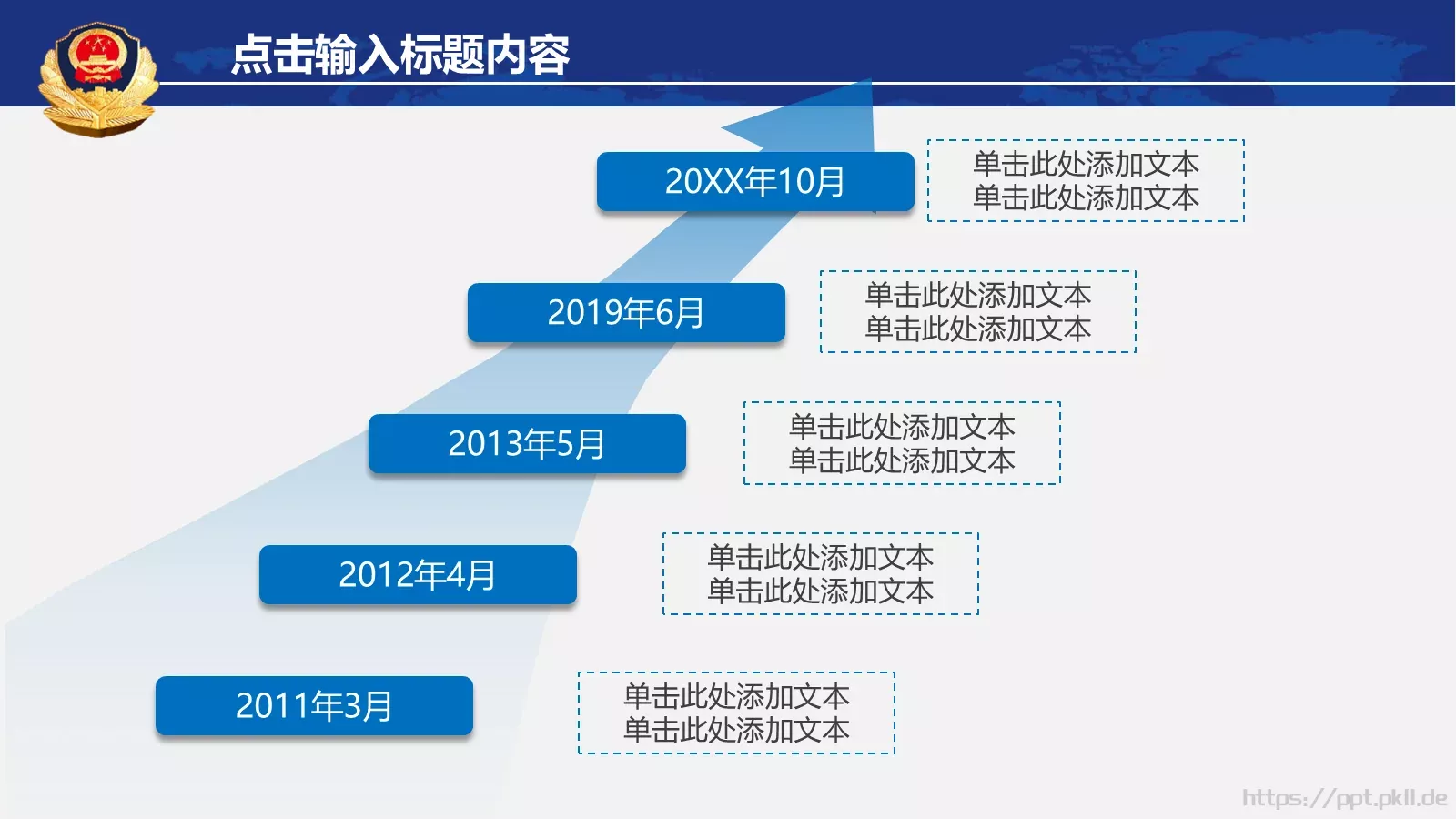 点击输入标题内容

20XX年10月

单击此处添加文本
单击此处添加文本

2019年6月

单击此处添加文本
单击此处添加文本

2013年5月

单击此处添加文本
单击此处添加文本

2012年4月

单击此处添加文本
单击此处添加文本

2011年3月

单击此处添加文本
单击此处添加文本

https://ppt.pkll.de